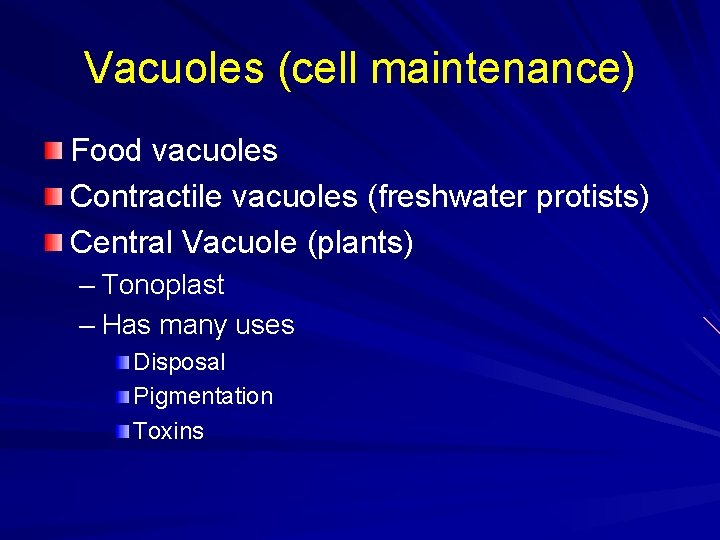 Vacuoles (cell maintenance)

Food vacuoles
Contractile vacuoles (freshwater protists)
Central Vacuole (plants)
– Tonoplast
– Has many uses
Disposal
Pigmentation
Toxins